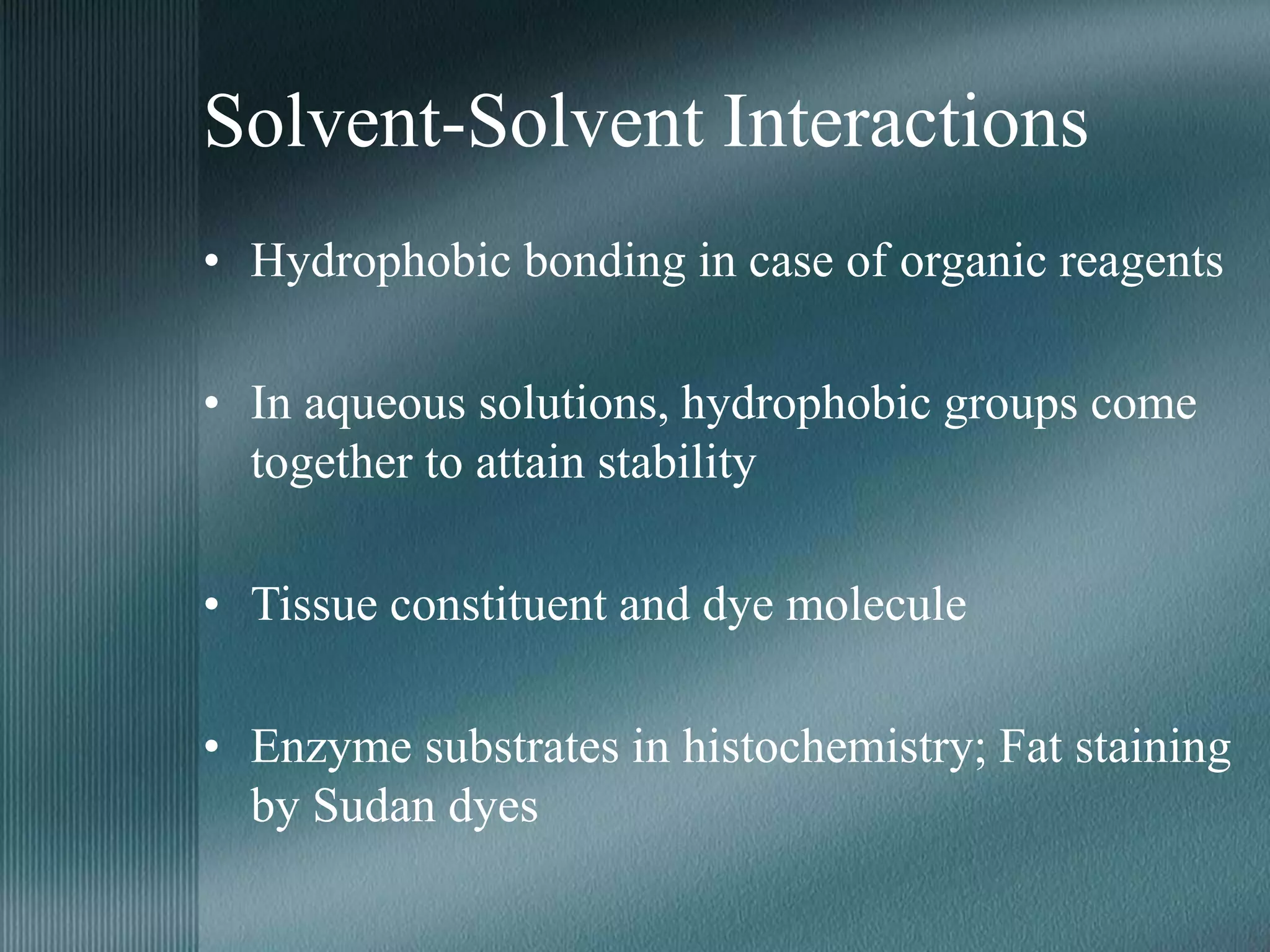 Solvent-Solvent Interactions

• Hydrophobic bonding in case of organic reagents

• In aqueous solutions, hydrophobic groups come together to attain stability

• Tissue constituent and dye molecule

• Enzyme substrates in histochemistry; Fat staining by Sudan dyes